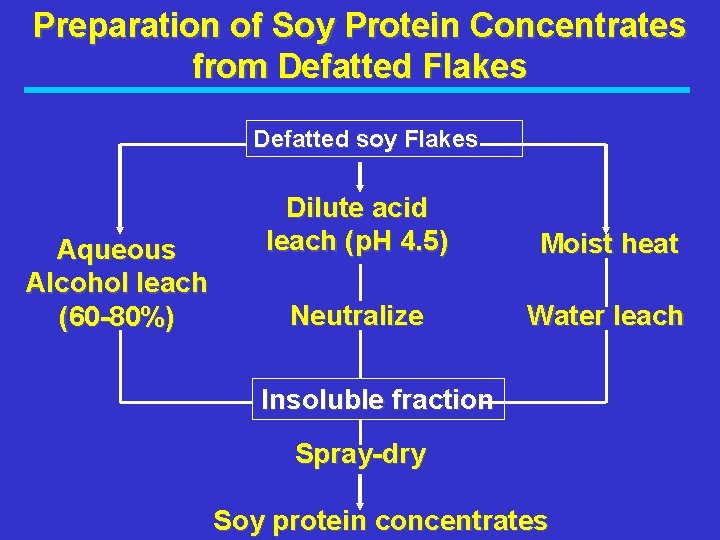 Preparation of Soy Protein Concentrates from Defatted Flakes

Defatted soy Flakes

Aqueous Alcohol leach (60-80%)

Dilute acid leach (pH 4.5)

Neutralize

Moist heat

Water leach

Insoluble fraction

Spray-dry

Soy protein concentrates